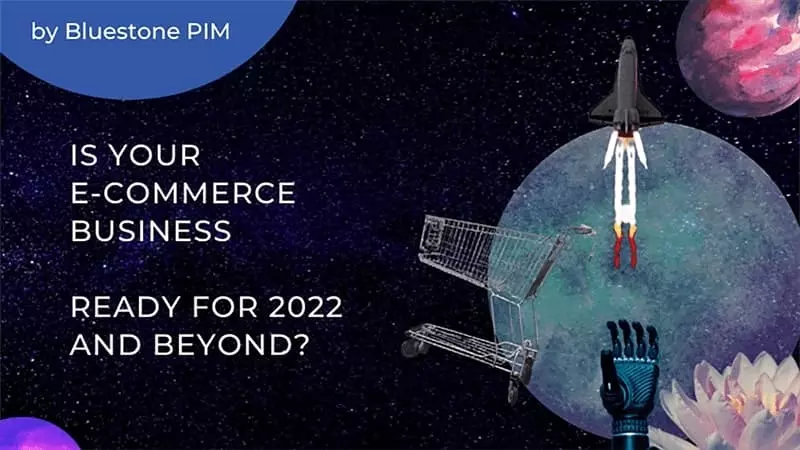 by Bluestone PIM

IS YOUR E-COMMERCE BUSINESS

READY FOR 2022 AND BEYOND?